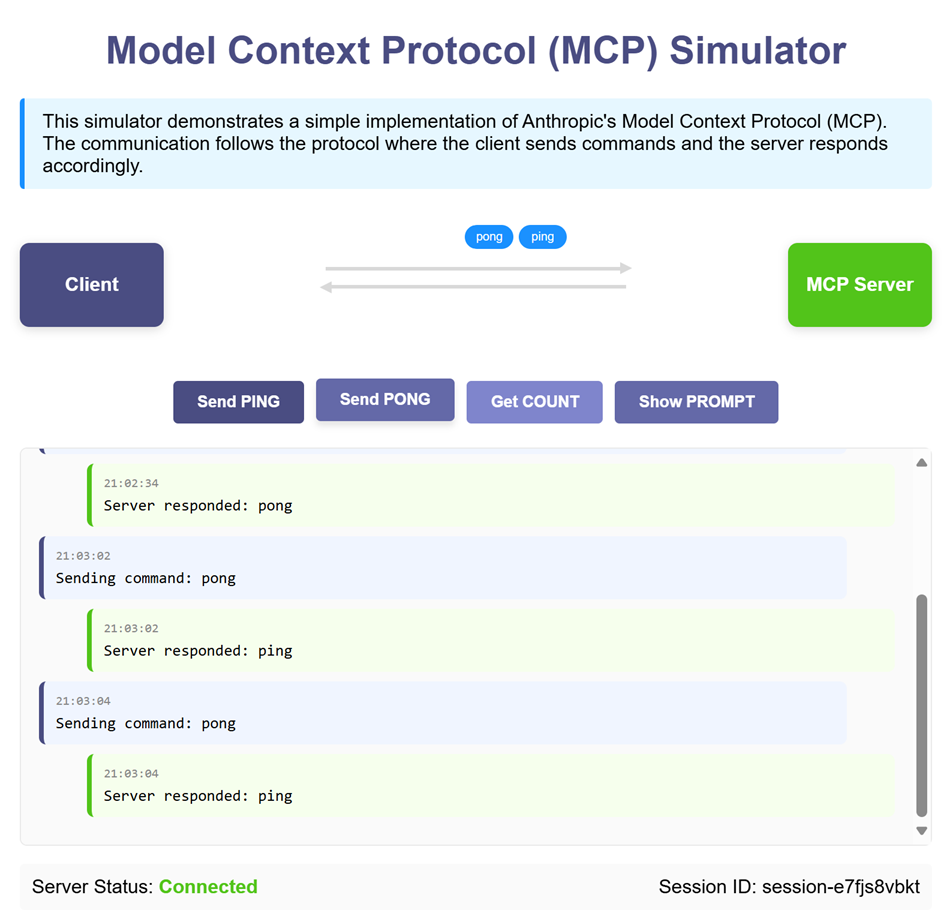 Model Context Protocol (MCP) Simulator

This simulator demonstrates a simple implementation of Anthropic's Model Context Protocol (MCP). The communication follows the protocol where the client sends commands and the server responds accordingly.

pong ping

Client

MCP Server

Send PING Send PONG Get COUNT Show PROMPT

21:02:34
Server responded: pong

21:03:02
Sending command: pong

21:03:02
Server responded: ping

21:03:04
Sending command: pong

21:03:04
Server responded: ping

Server Status: Connected

Session ID: session-e7fjs8vbkt